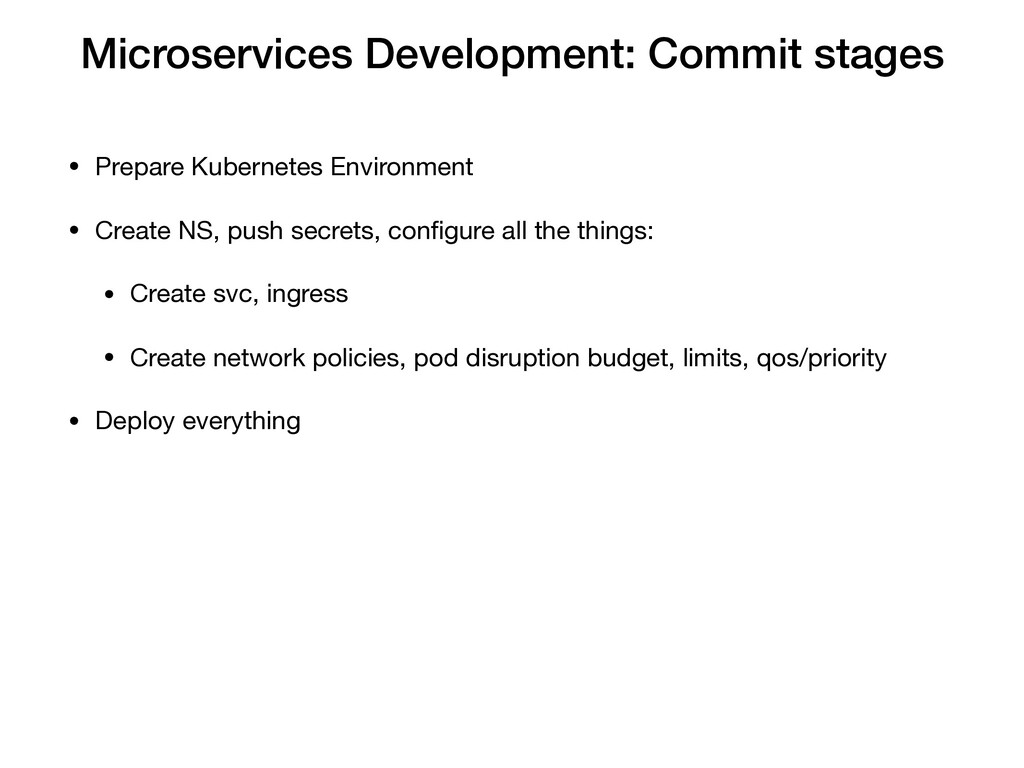 Microservices Development: Commit stages

• Prepare Kubernetes Environment

• Create NS, push secrets, configure all the things:

  • Create svc, ingress

  • Create network policies, pod disruption budget, limits, qos/priority

• Deploy everything